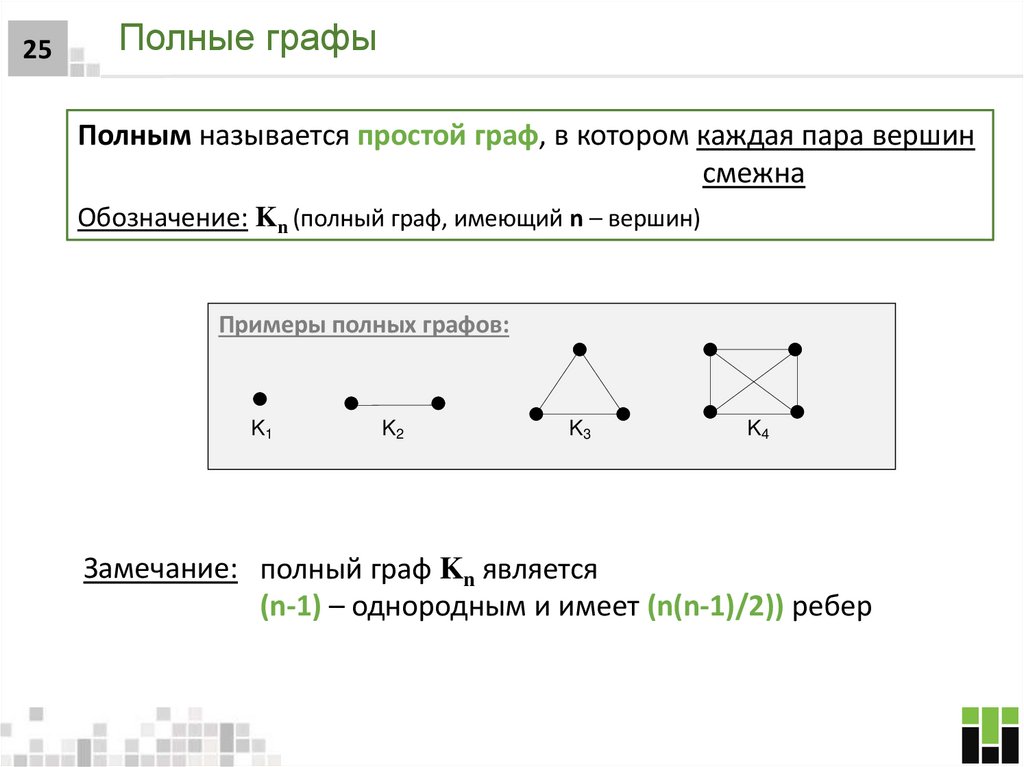 25

Полные графы

Полным называется простой граф, в котором каждая пара вершин смежна

Обозначение: $K_n$ (полный граф, имеющий n – вершин)

Примеры полных графов:

$K_1$ $K_2$ $K_3$ $K_4$

Замечание: полный граф $K_n$ является (n-1) – однородным и имеет (n(n-1)/2)) ребер